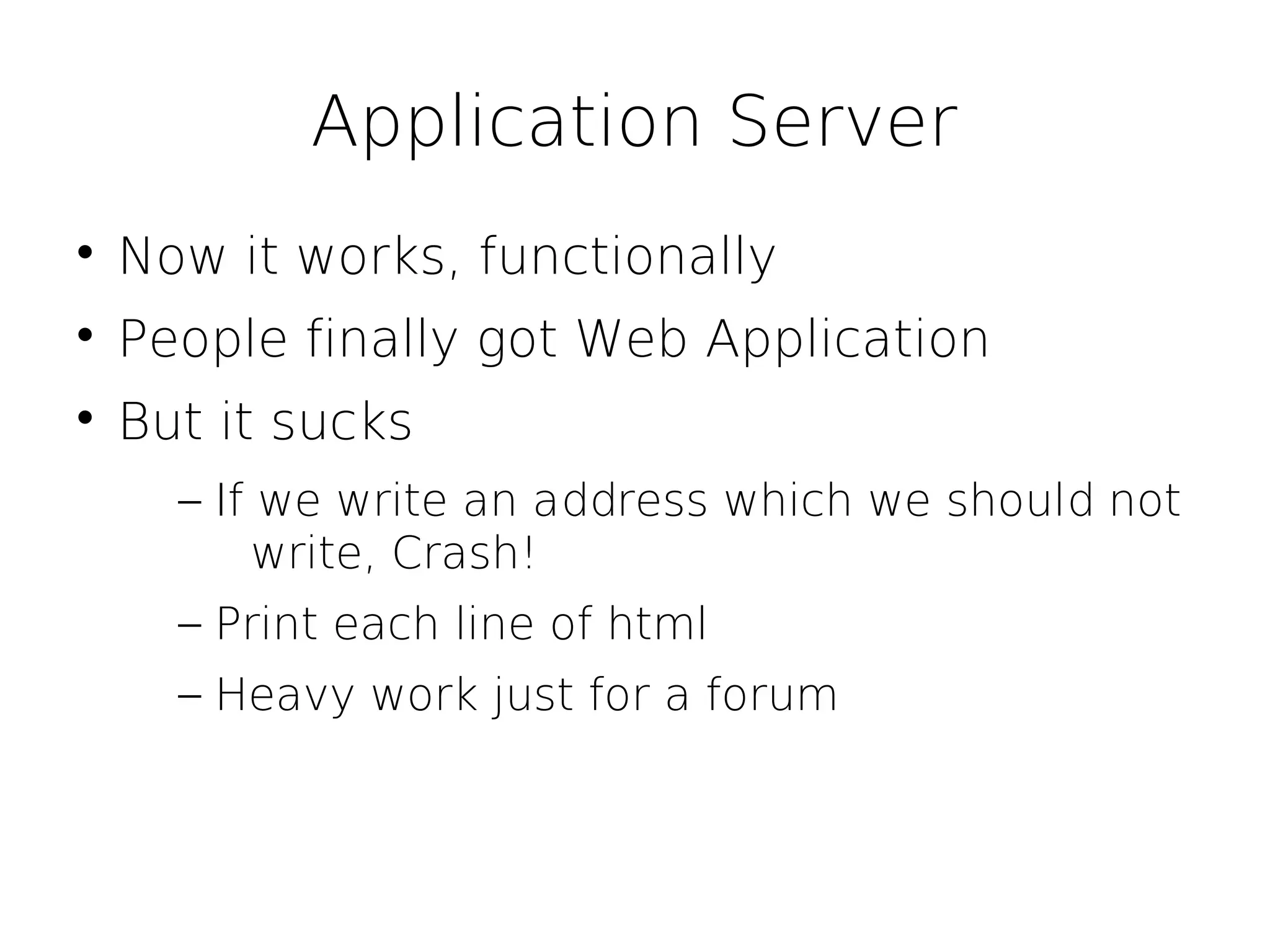 Application Server

• Now it works, functionally
• People finally got Web Application
• But it sucks
– If we write an address which we should not write, Crash!
– Print each line of html
– Heavy work just for a forum